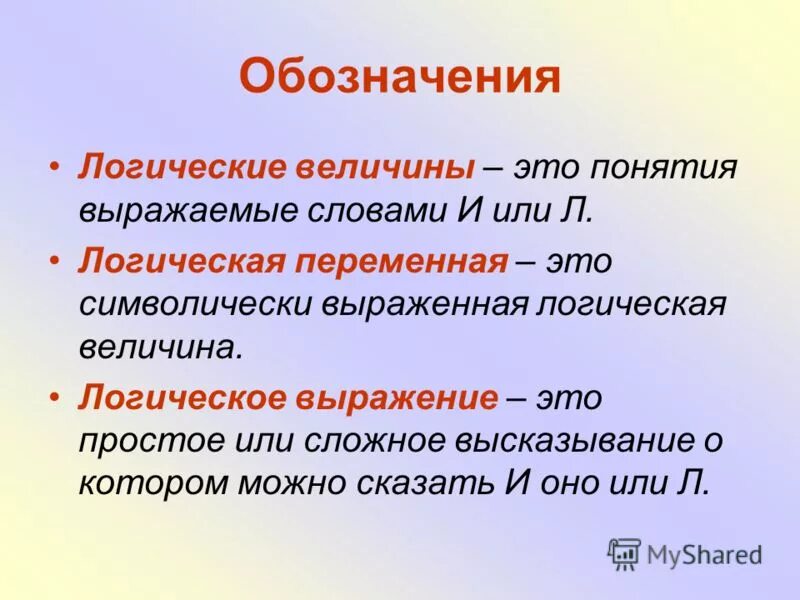 Обозначения

• Логические величины – это понятия выражаемые словами И или Л.

• Логическая переменная – это символически выраженная логическая величина.

• Логическое выражение – это простое или сложное высказывание о котором можно сказать И оно или Л.

MyShared